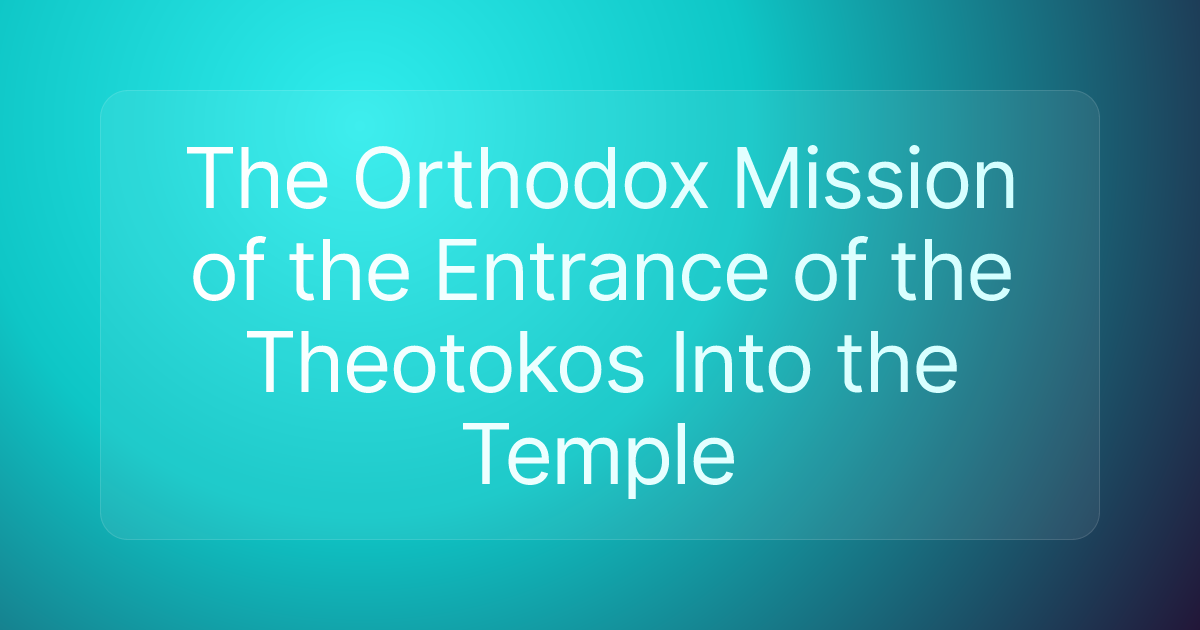 The Orthodox Mission of the Entrance of the Theotokos Into the Temple